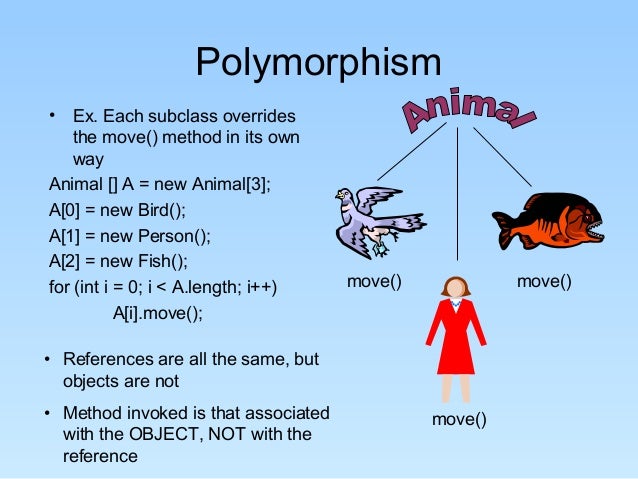 Polymorphism

• Ex. Each subclass overrides the move() method in its own way

Animal [] A = new Animal[3];
A[0] = new Bird();
A[1] = new Person();
A[2] = new Fish();
for (int i = 0; i < A.length; i++)
A[i].move();

• References are all the same, but objects are not

• Method invoked is that associated with the OBJECT, NOT with the reference

Animal

move()

move()

move()